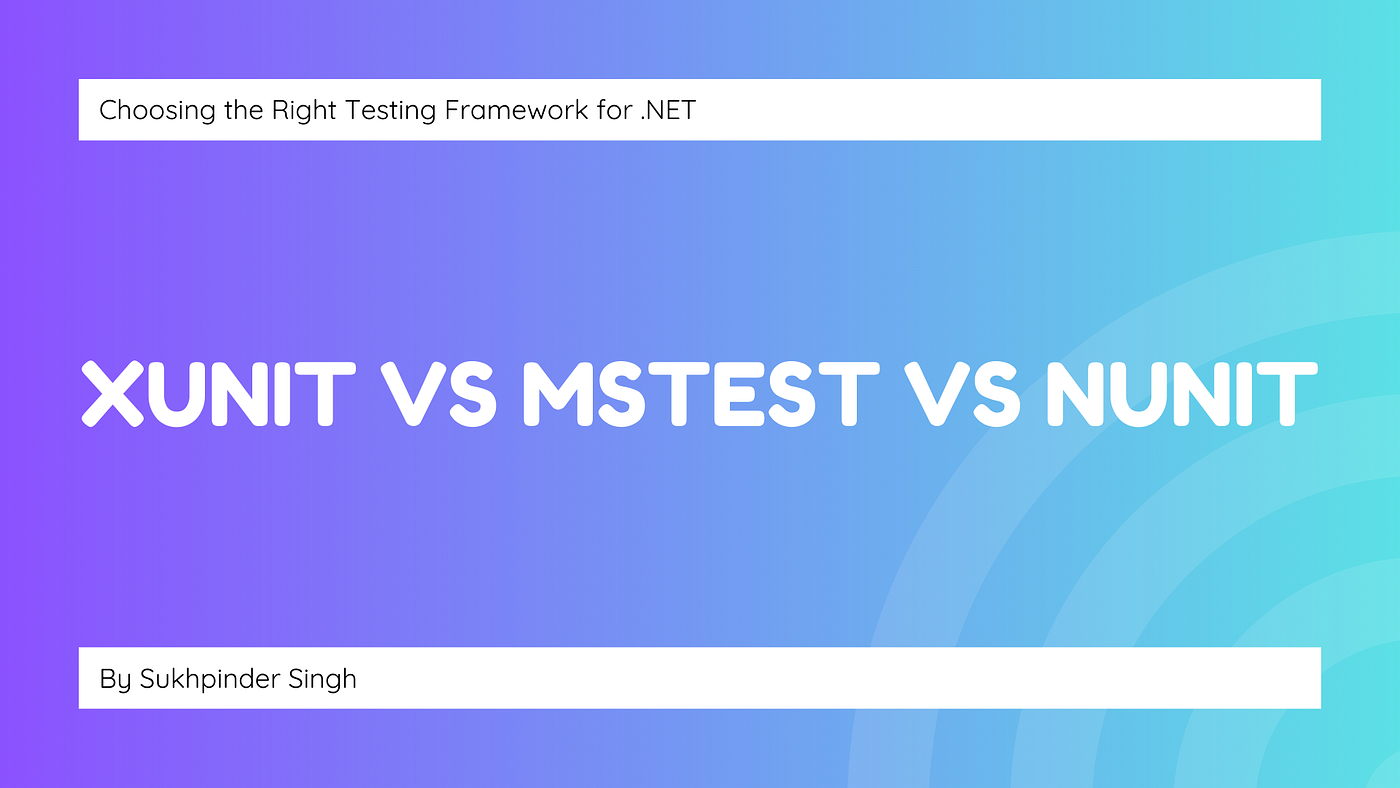 Choosing the Right Testing Framework for .NET

XUNIT VS MSTEST VS NUNIT

By Sukhpinder Singh